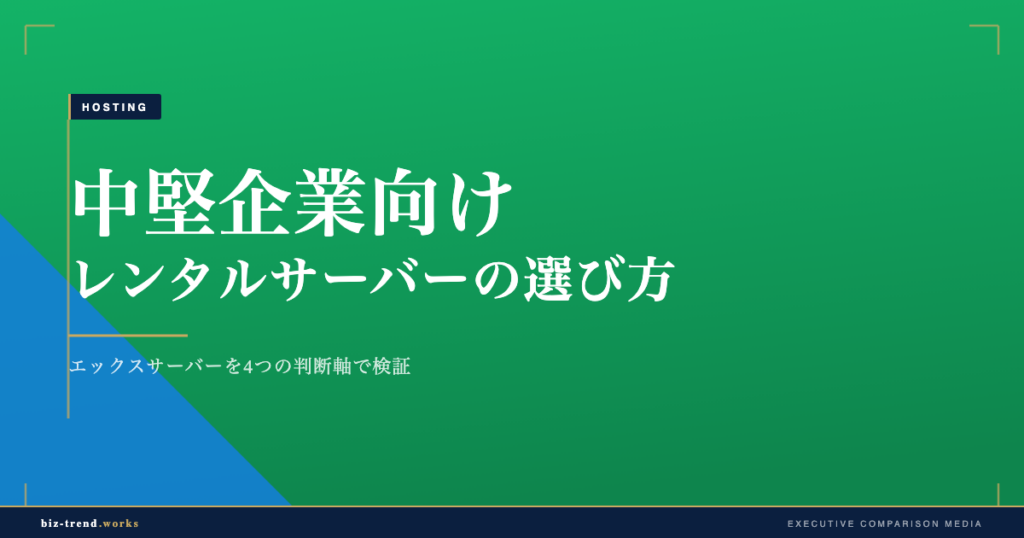 HOSTING

中堅企業向け
レンタルサーバーの選び方

エックスサーバーを4つの判断軸で検証

biz-trend.works

EXECUTIVE COMPARISON MEDIA